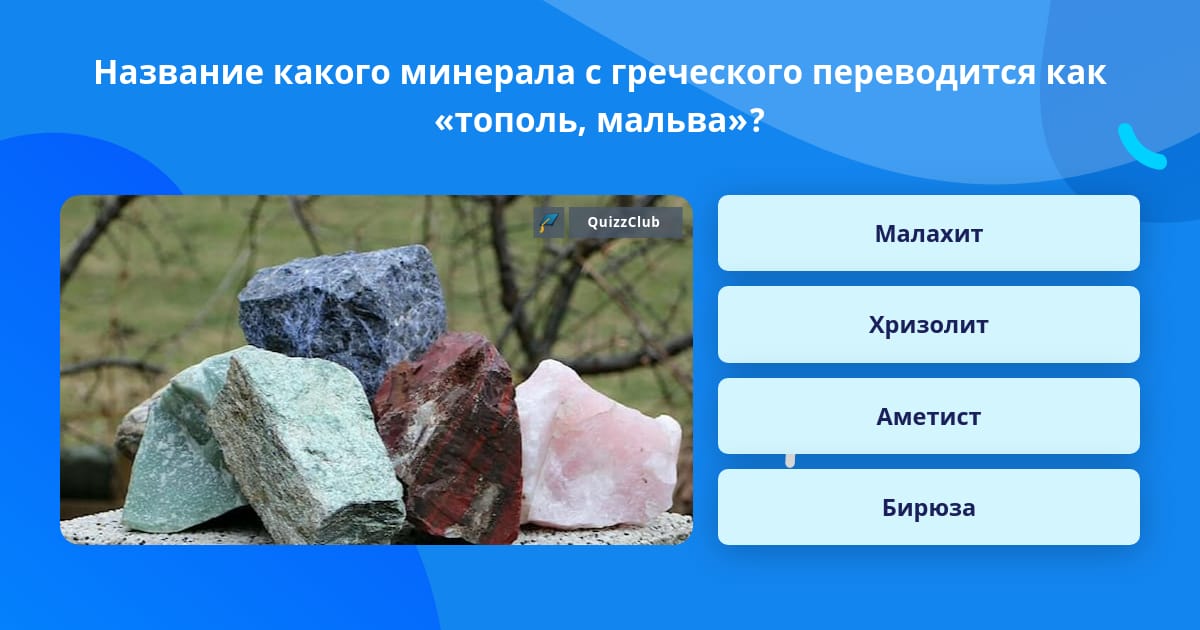 Название какого минерала с греческого переводится как «тополь, мальва»?

QuizzClub

Малахит

Хризолит

Аметист

Бирюза